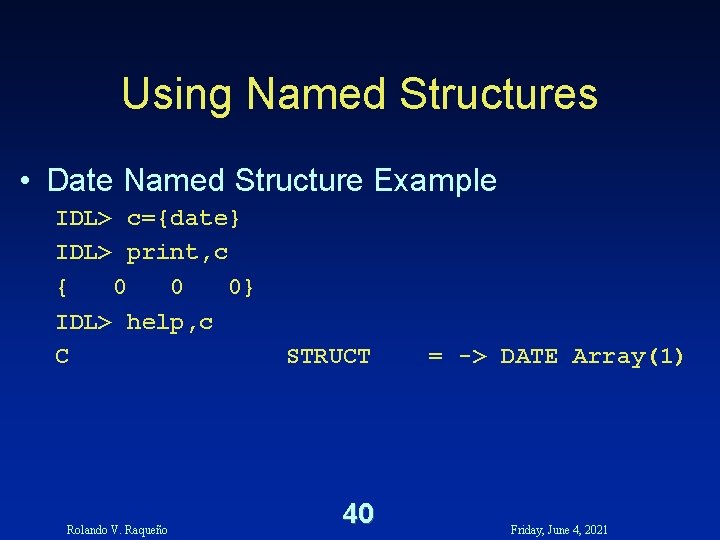 Using Named Structures

• Date Named Structure Example

IDL> c={date}
IDL> print,c
{ 0 0 0}
IDL> help,c
C STRUCT = -> DATE Array(1)

Rolando V. Raqueño

40

Friday, June 4, 2021